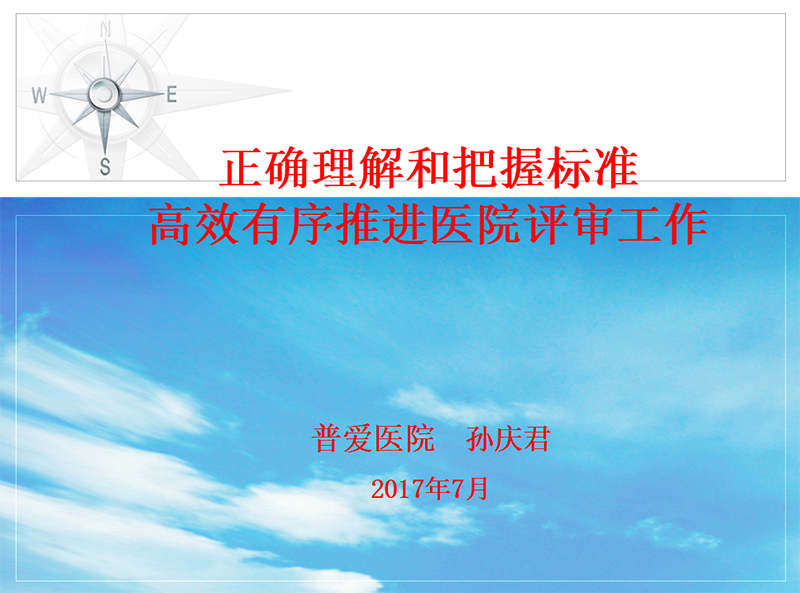 N
W
E
S

正确理解和把握标准
高效有序推进医院评审工作

普爱医院 孙庆君

2017年7月